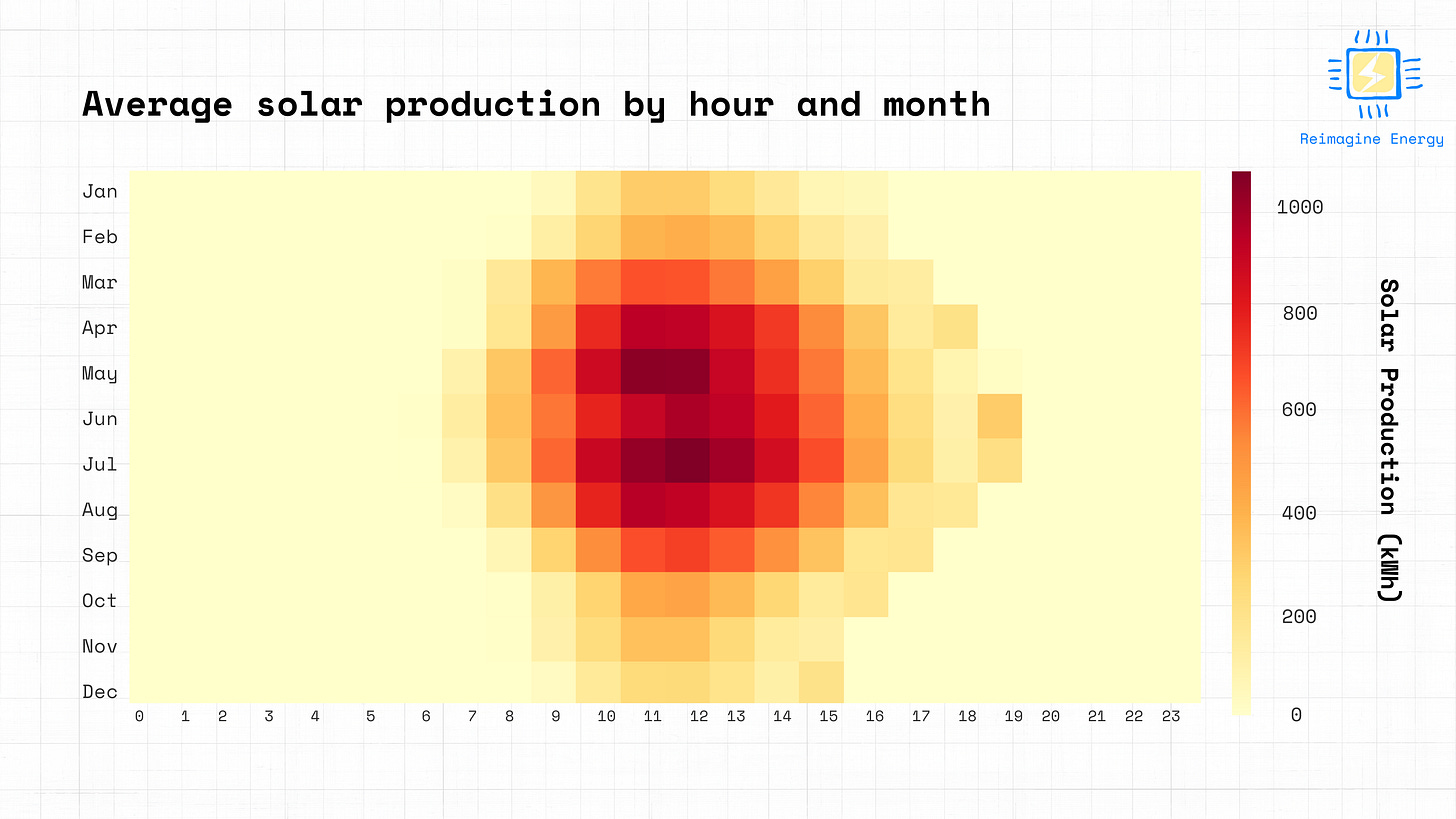 Average solar production by hour and month

Reimagine Energy

Jan
Feb
Mar
Apr
May
Jun
Jul
Aug
Sep
Oct
Nov
Dec

0 1 2 3 4 5 6 7 8 9 10 11 12 13 14 15 16 17 18 19 20 21 22 23

1000
800
600
400
200
0

Solar Production (kWh)